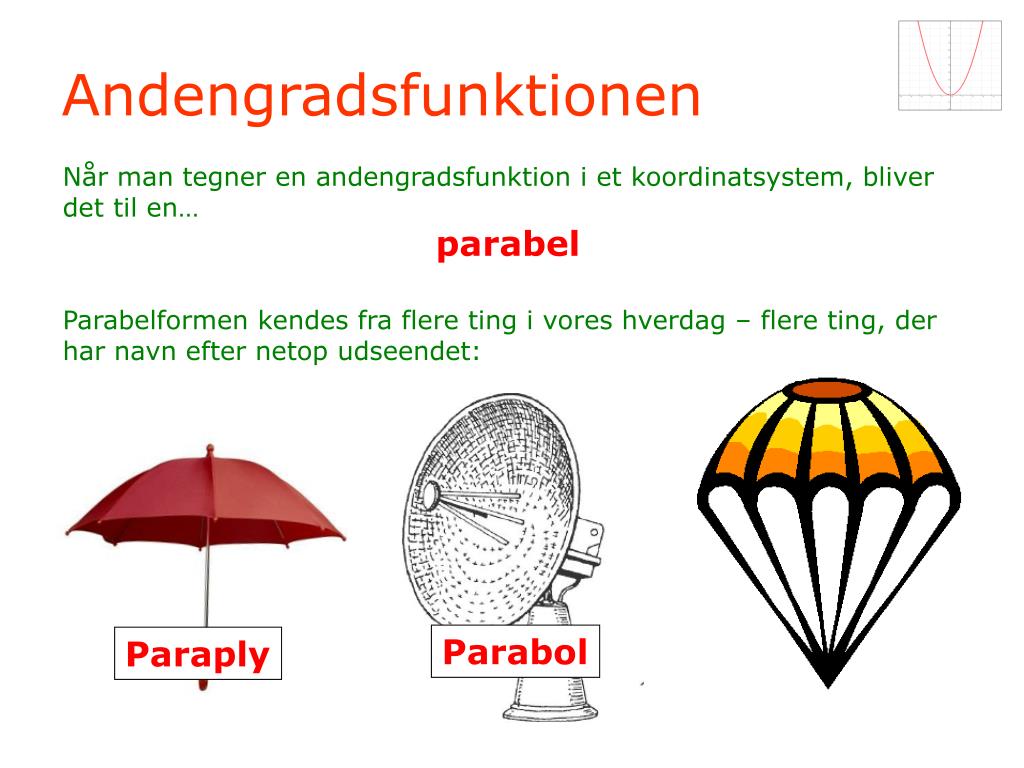 Andengradsfunktionen

Når man tegner en andengradsfunktion i et koordinatsystem, bliver det til en…

parabel

Parabelformen kendes fra flere ting i vores hverdag – flere ting, der har navn efter netop udseendet:

Paraply

Parabol